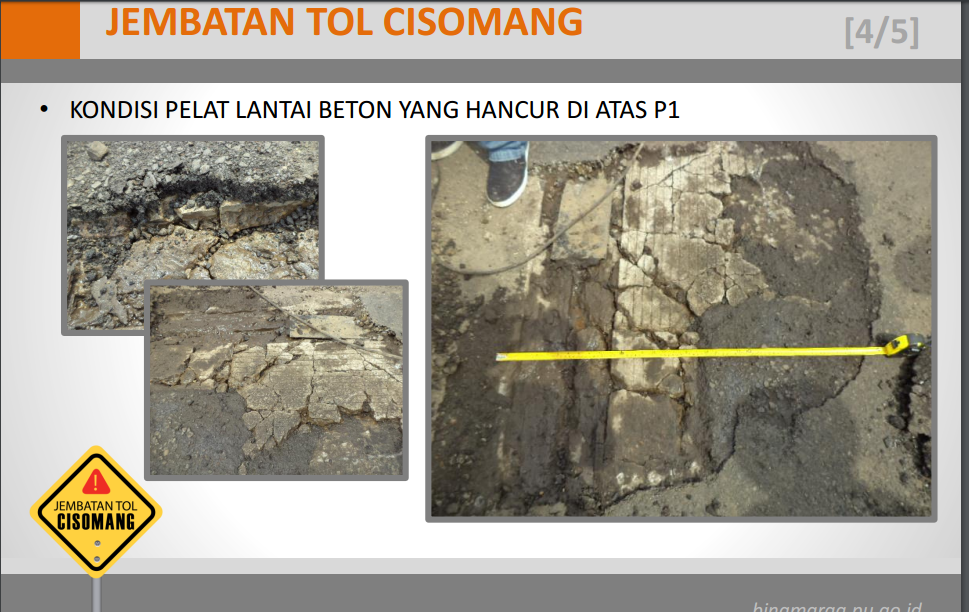 JEMBATAN TOL CISOMANG

[4/5]

• KONDISI PELAT LANTAI BETON YANG HANCUR DI ATAS P1

JEMBATAN TOL CISOMANG

binamarga.pu.go.id